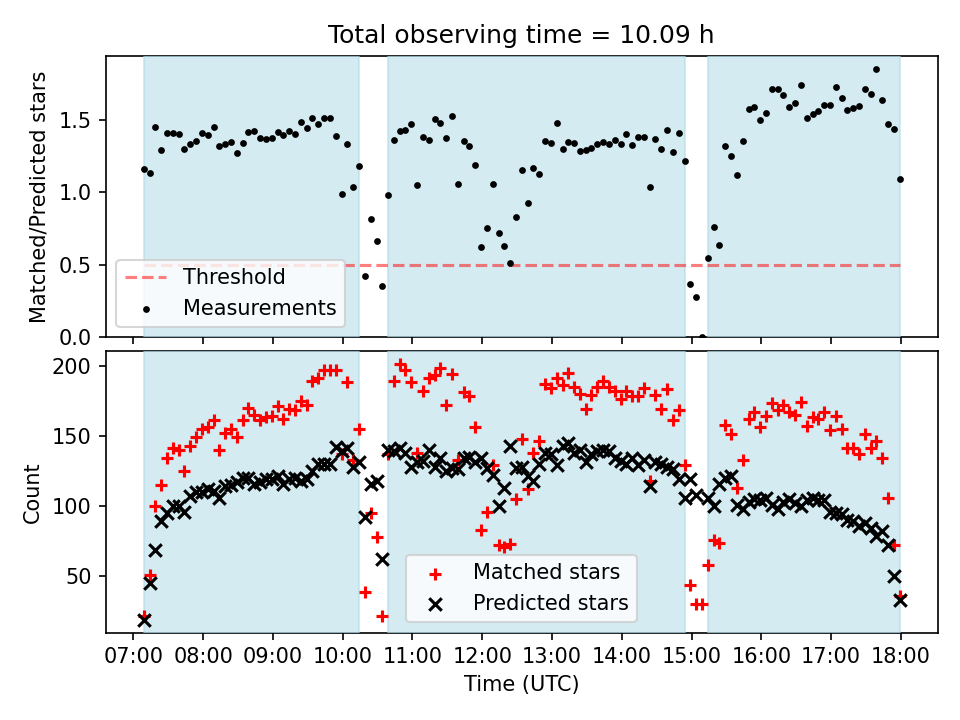 Total observing time = 10.09 h

Matched/Predicted stars

1.5
1.0
0.5
0.0

Threshold
Measurements

Count

200
150
100
50

Matched stars
Predicted stars

07:00 08:00 09:00 10:00 11:00 12:00 13:00 14:00 15:00 16:00 17:00 18:00

Time (UTC)